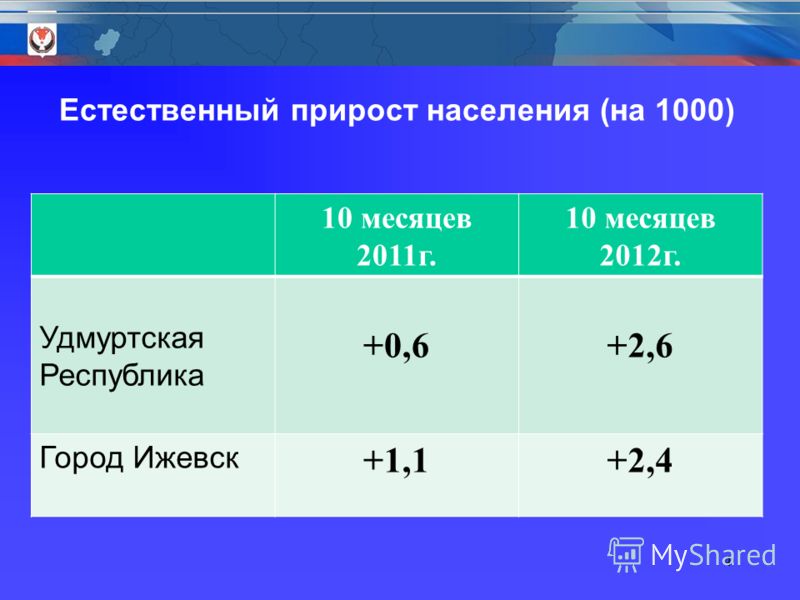 Естественный прирост населения (на 1000)

| | 10 месяцев 2011г. | 10 месяцев 2012г. |
|---|---|---|
| Удмуртская Республика | +0,6 | +2,6 |
| Город Ижевск | +1,1 | +2,4 |

MyShared